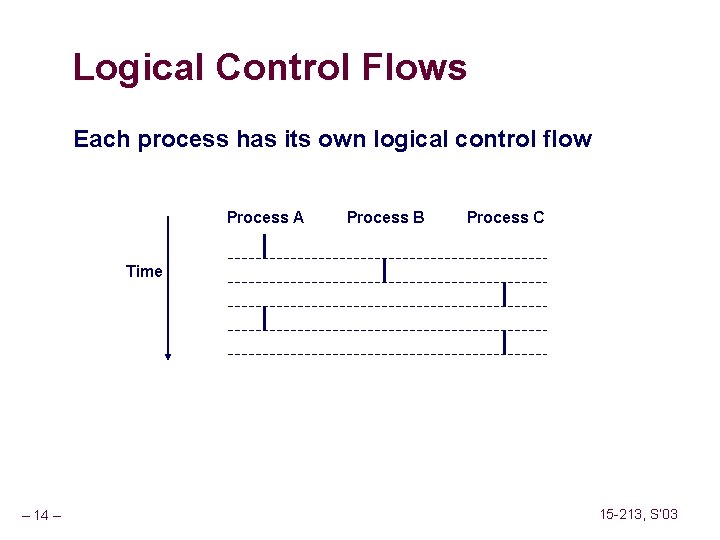 Logical Control Flows

Each process has its own logical control flow

Process A Process B Process C

Time

– 14 –

15-213, S'03